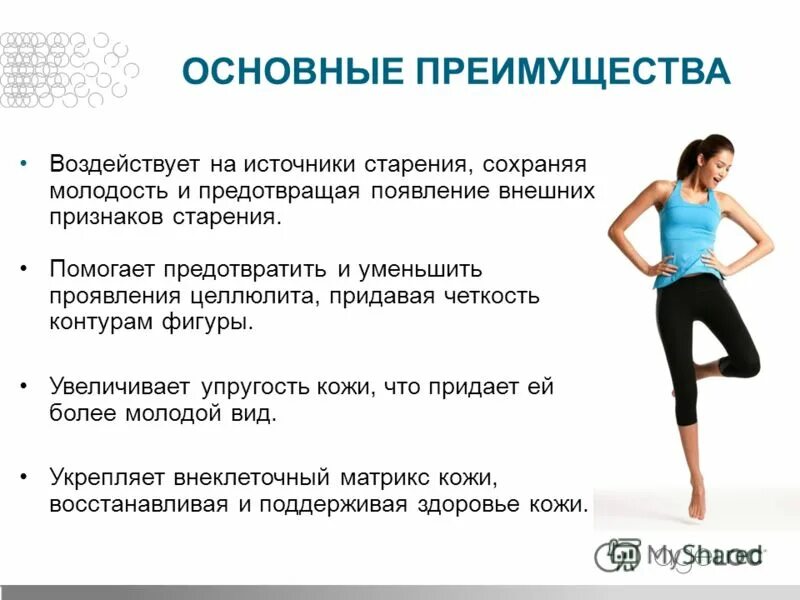 ОСНОВНЫЕ ПРЕИМУЩЕСТВА

• Воздействует на источники старения, сохраняя молодость и предотвращая появление внешних признаков старения.

• Помогает предотвратить и уменьшить проявления целлюлита, придавая четкость контурам фигуры.

• Увеличивает упругость кожи, что придает ей более молодой вид.

• Укрепляет внеклеточный матрикс кожи, восстанавливая и поддерживая здоровье кожи.

MyShared